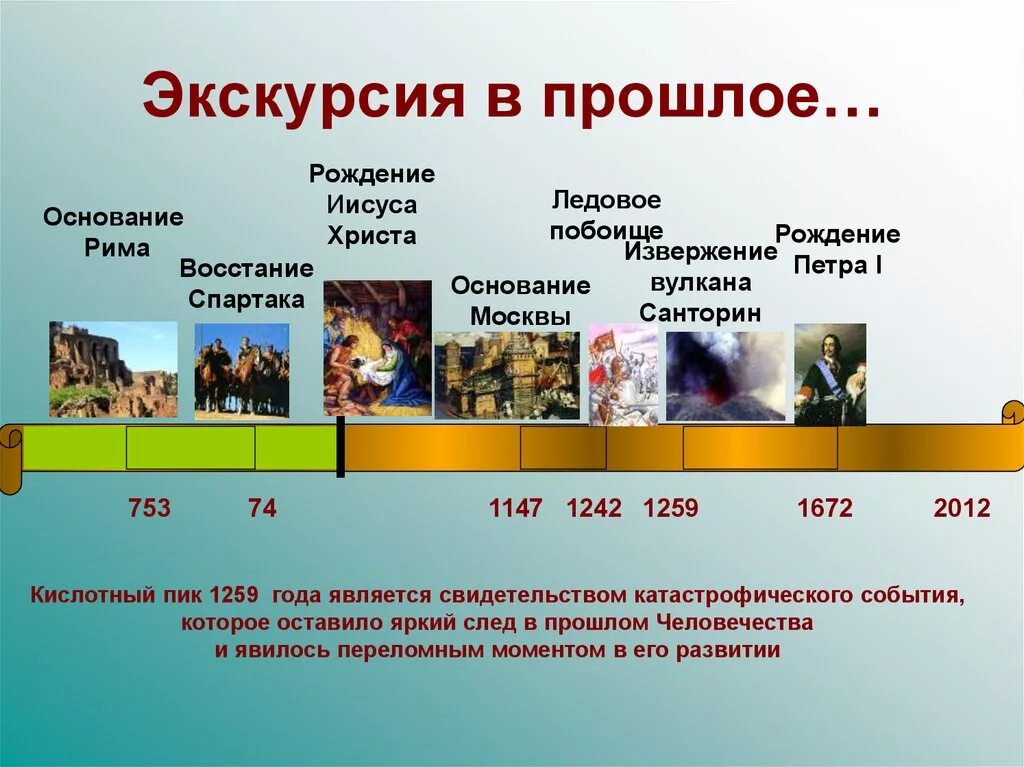 Экскурсия в прошлое…

Основание Рима

Восстание Спартака

Рождение Иисуса Христа

Основание Москвы

Ледовое побоище

Извержение вулкана Санторин

Рождение Петра I

753

74

1147

1242

1259

1672

2012

Кислотный пик 1259 года является свидетельством катастрофического события, которое оставило яркий след в прошлом Человечества и явилось переломным моментом в его развитии